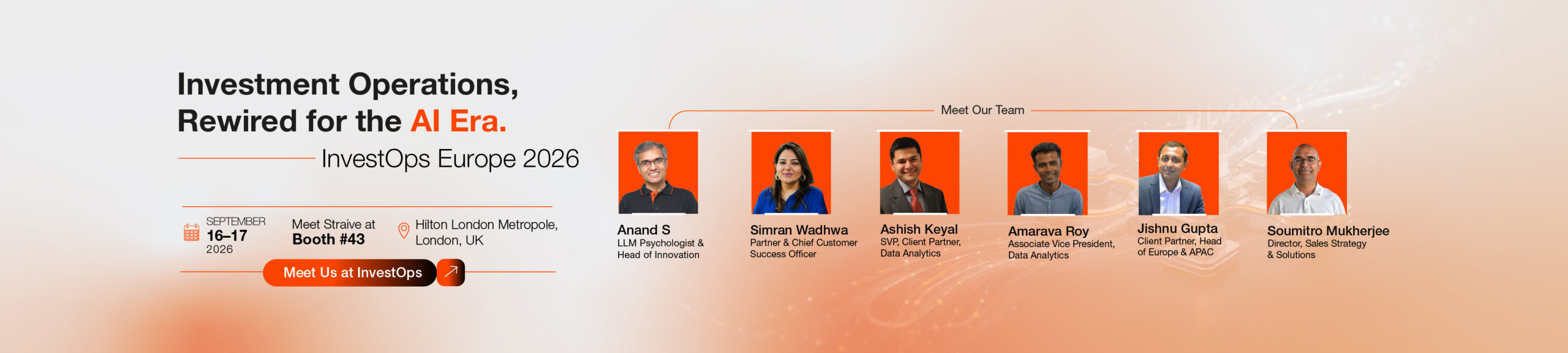 Investment Operations, Rewired for the AI Era.

InvestOps Europe 2026

SEPTEMBER
16–17
2026

Meet Straive at
Booth #43

Hilton London Metropole, London, UK

Meet Us at InvestOps

Meet Our Team

Anand S
LLM Psychologist & Head of Innovation

Simran Wadhwa
Partner & Chief Customer Success Officer

Ashish Keyal
SVP, Client Partner, Data Analytics

Amarava Roy
Associate Vice President, Data Analytics

Jishnu Gupta
Client Partner, Head of Europe & APAC

Soumitro Mukherjee
Director, Sales Strategy & Solutions